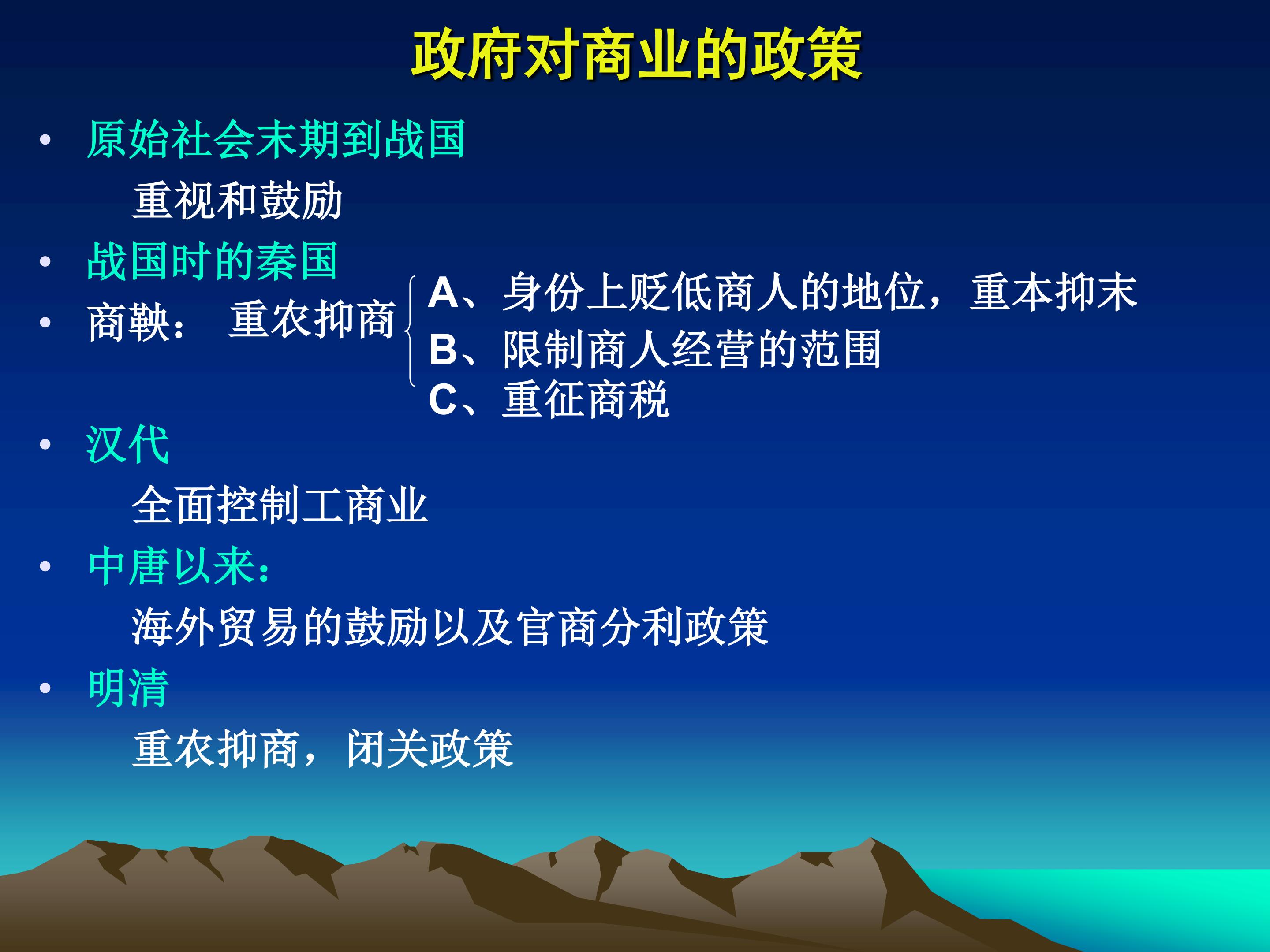 政府对商业的政策

• 原始社会末期到战国

重视和鼓励

• 战国时的秦国

• 商鞅： 重农抑商

A、身份上贬低商人的地位，重本抑末

B、限制商人经营的范围

C、重征商税

• 汉代

全面控制工商业

• 中唐以来：

海外贸易的鼓励以及官商分利政策

• 明清

重农抑商，闭关政策